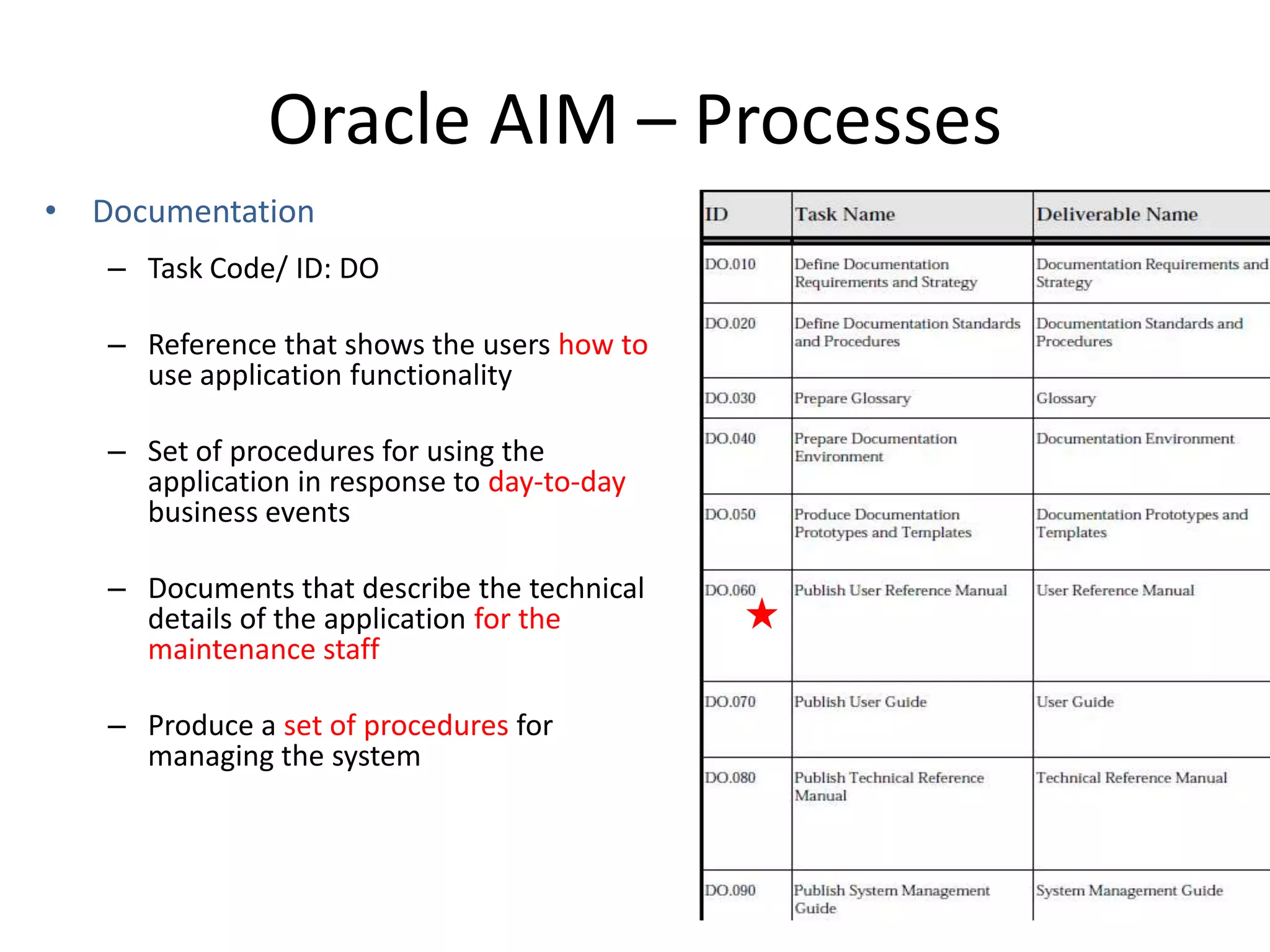 Oracle AIM – Processes

• Documentation

– Task Code/ ID: DO

– Reference that shows the users how to use application functionality

– Set of procedures for using the application in response to day-to-day business events

– Documents that describe the technical details of the application for the maintenance staff

– Produce a set of procedures for managing the system

| ID | Task Name | Deliverable Name |
|---|---|---|
| DO.010 | Define Documentation Requirements and Strategy | Documentation Requirements and Strategy |
| DO.020 | Define Documentation Standards and Procedures | Documentation Standards and Procedures |
| DO.030 | Prepare Glossary | Glossary |
| DO.040 | Prepare Documentation Environment | Documentation Environment |
| DO.050 | Produce Documentation Prototypes and Templates | Documentation Prototypes and Templates |
| DO.060 | Publish User Reference Manual | User Reference Manual |
| DO.070 | Publish User Guide | User Guide |
| DO.080 | Publish Technical Reference Manual | Technical Reference Manual |
| DO.090 | Publish System Management Guide | System Management Guide |